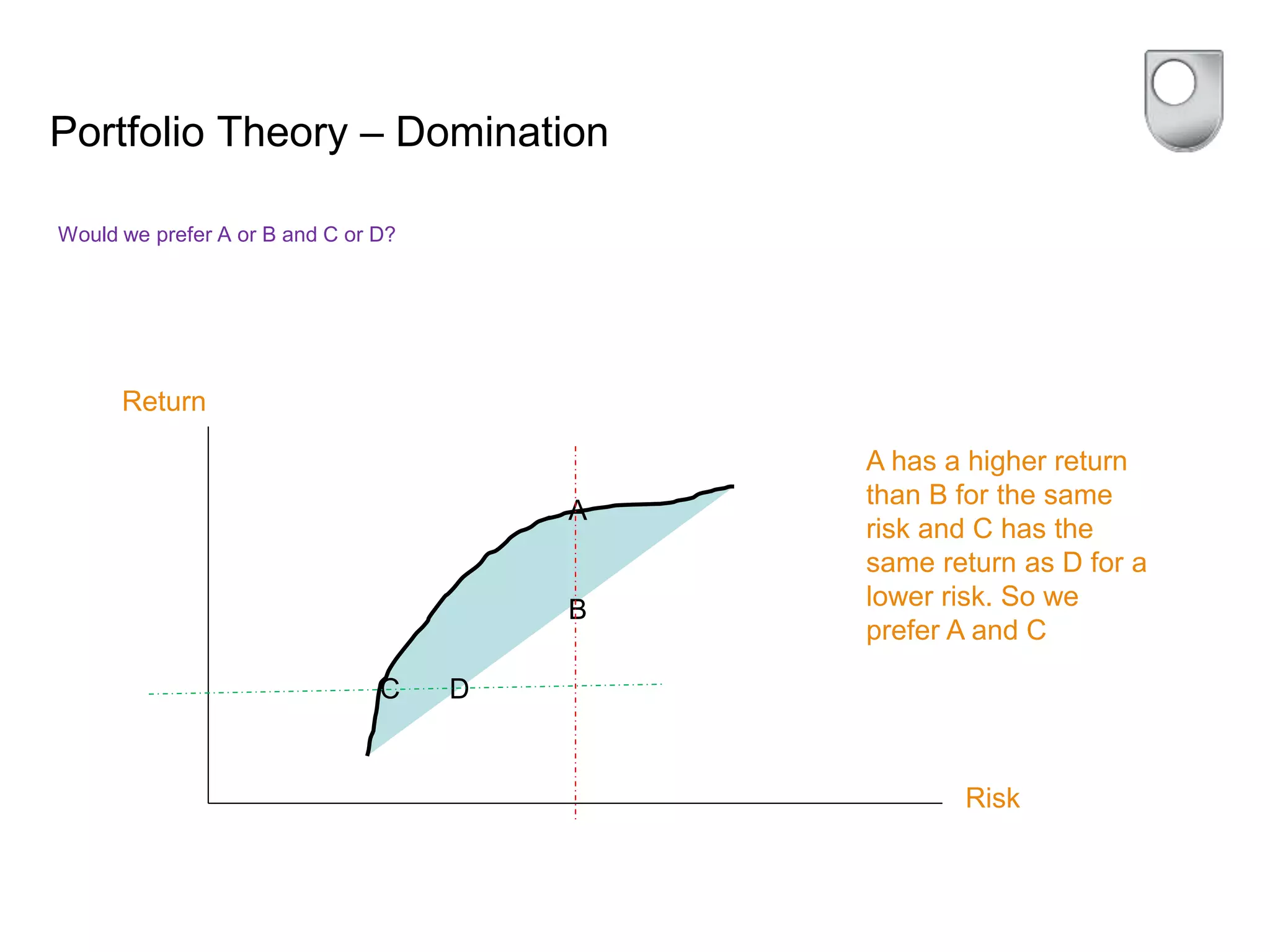 Portfolio Theory – Domination

Would we prefer A or B and C or D?

Return

A

B

C

D

Risk

A has a higher return than B for the same risk and C has the same return as D for a lower risk. So we prefer A and C